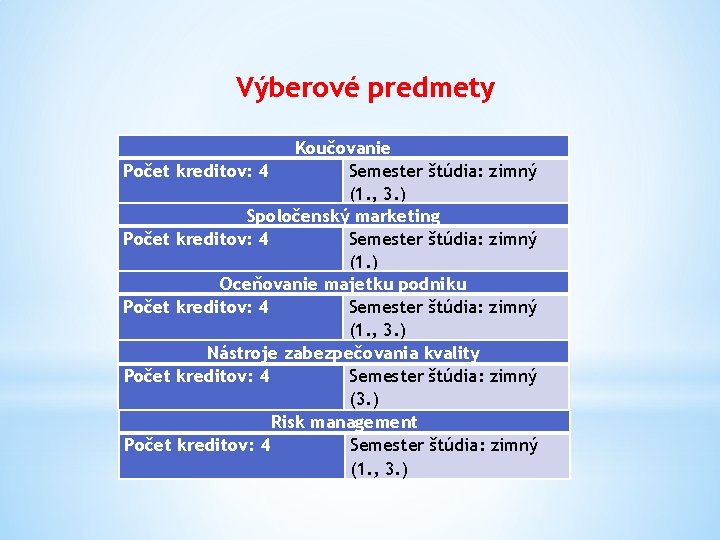 Výberové predmety

| Koučovanie | |
|---|---|
| Počet kreditov: 4 | Semester štúdia: zimný (1., 3.) |
| Spoločenský marketing | |
| Počet kreditov: 4 | Semester štúdia: zimný (1.) |
| Oceňovanie majetku podniku | |
| Počet kreditov: 4 | Semester štúdia: zimný (1., 3.) |
| Nástroje zabezpečovania kvality | |
| Počet kreditov: 4 | Semester štúdia: zimný (3.) |
| Risk management | |
| Počet kreditov: 4 | Semester štúdia: zimný (1., 3.) |